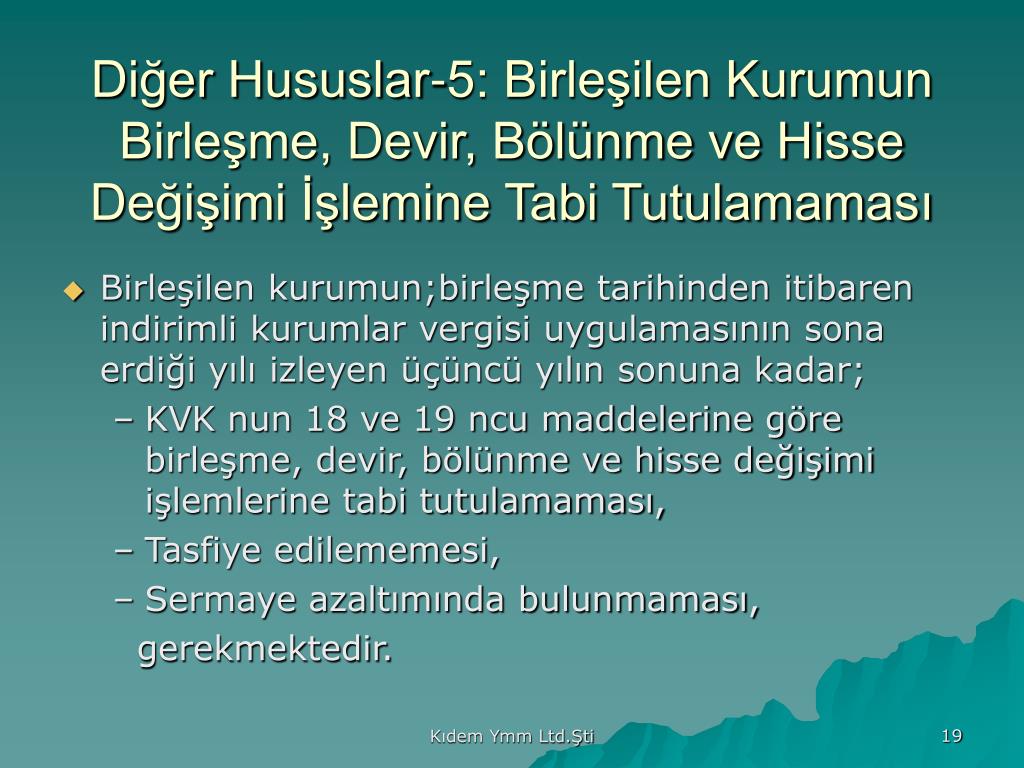 Diğer Hususlar-5: Birleşilen Kurumun Birleşme, Devir, Bölünme ve Hisse Değişimi İşlemine Tabi Tutulamaması

Birleşilen kurumun;birleşme tarihinden itibaren indirimli kurumlar vergisi uygulamasının sona erdiği yılı izleyen üçüncü yılın sonuna kadar;

– KVK nun 18 ve 19 ncu maddelerine göre birleşme, devir, bölünme ve hisse değişimi işlemlerine tabi tutulamaması,

– Tasfiye edilememesi,

– Sermaye azaltımında bulunmaması,

gerekmektedir.

Kıdem Ymm Ltd.Şti

19